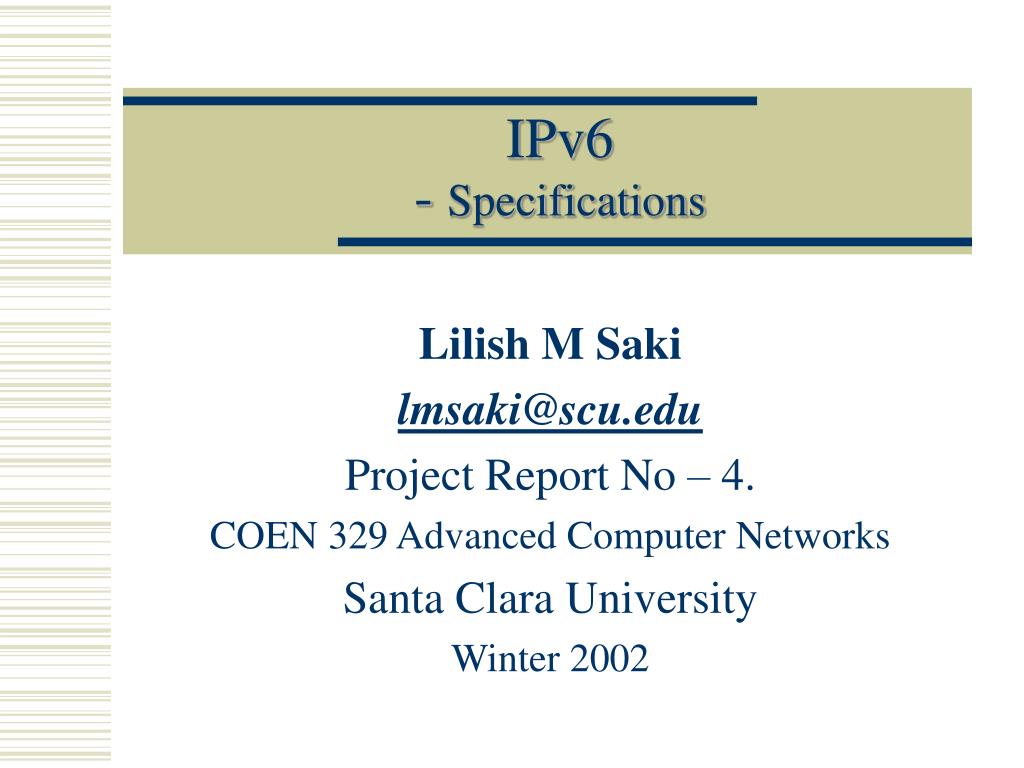 IPv6
- Specifications

Lilish M Saki
lmsaki@scu.edu
Project Report No – 4.
COEN 329 Advanced Computer Networks
Santa Clara University
Winter 2002